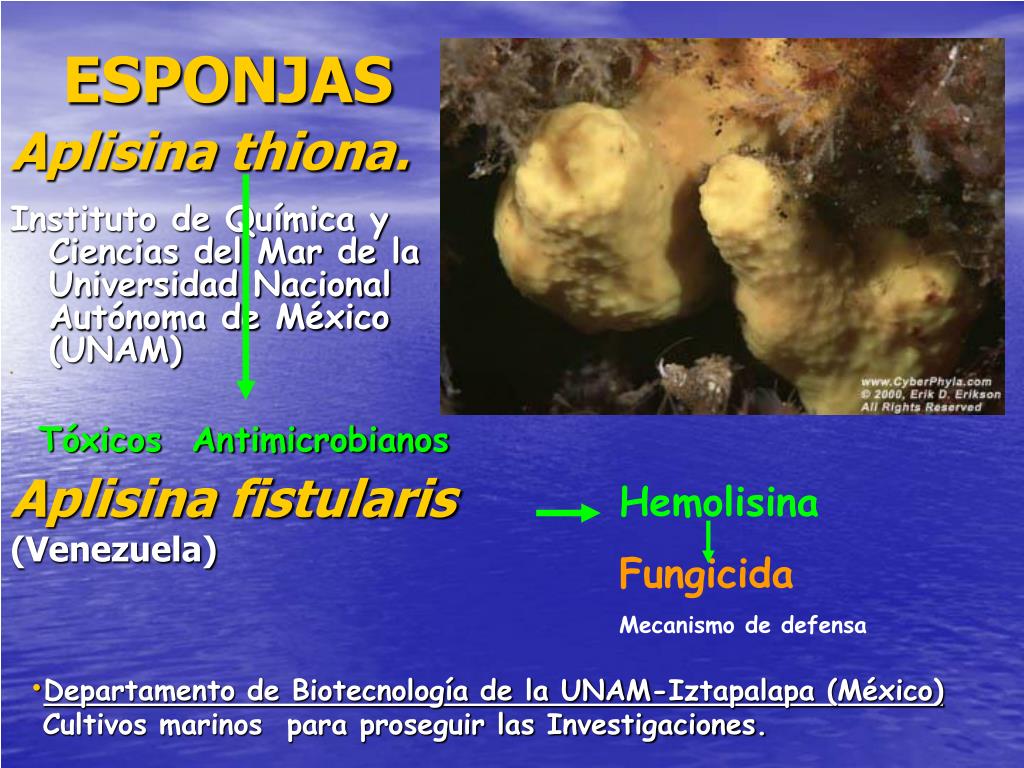 ESPONJAS

Aplisina thiona.

Instituto de Química y Ciencias del Mar de la Universidad Nacional Autónoma de México (UNAM)

www.CyberPhyla.com
© 2000, Erik D. Erikson
All Rights Reserved

Tóxicos Antimicrobianos

Aplisina fistularis
(Venezuela)

Hemolisina

Fungicida

Mecanismo de defensa

•Departamento de Biotecnología de la UNAM-Iztapalapa (México) Cultivos marinos para proseguir las Investigaciones.